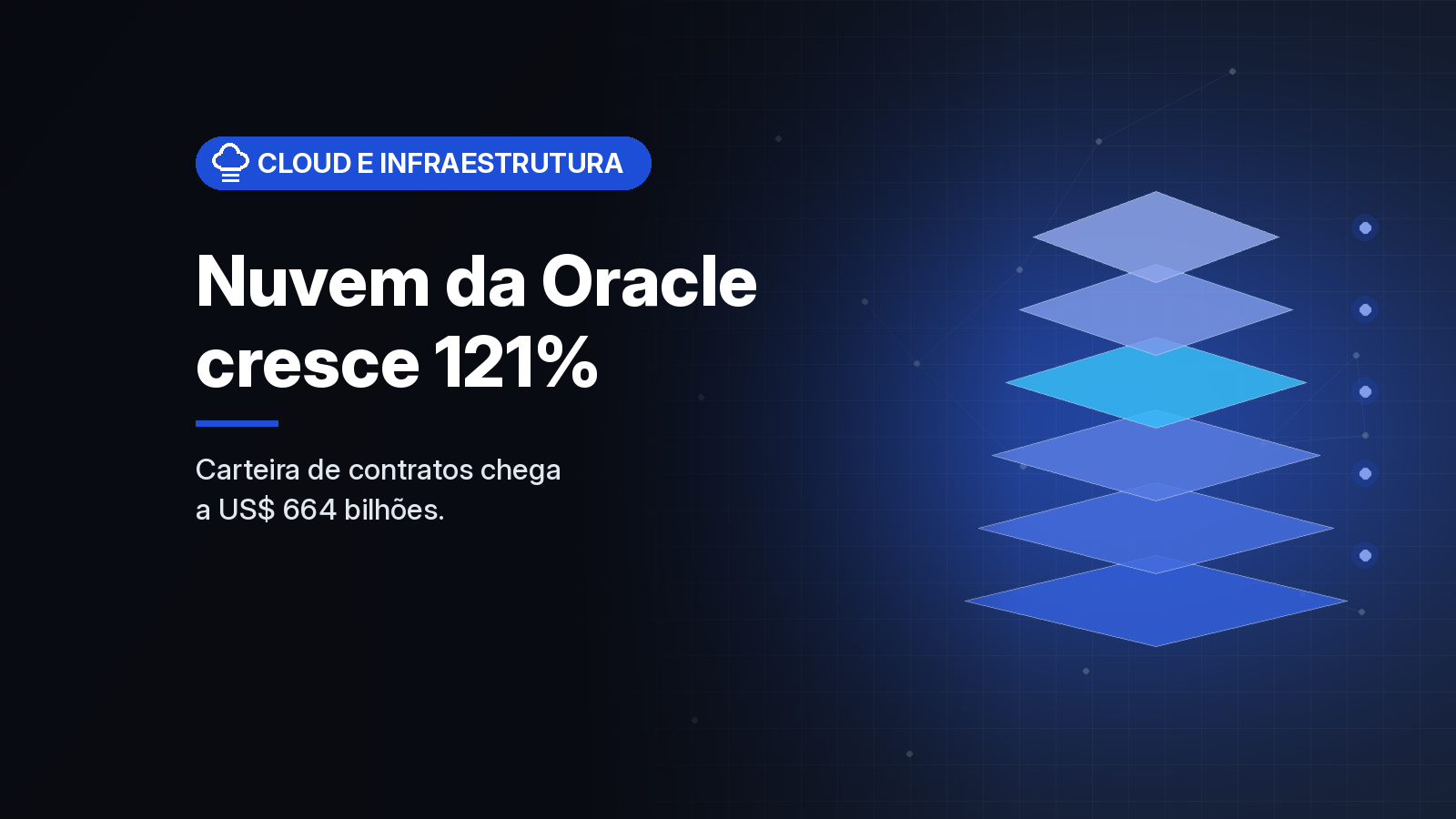 CLOUD E INFRAESTRUTURA

Nuvem da Oracle cresce 121%

Carteira de contratos chega a US$ 664 bilhões.